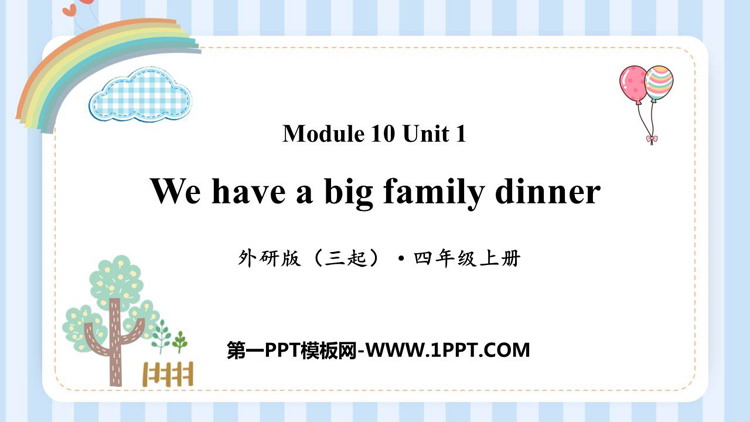 Module 10 Unit 1

We have a big family dinner

外研版（三起）·四年级上册

第一PPT模板网-WWW.1PPT.COM